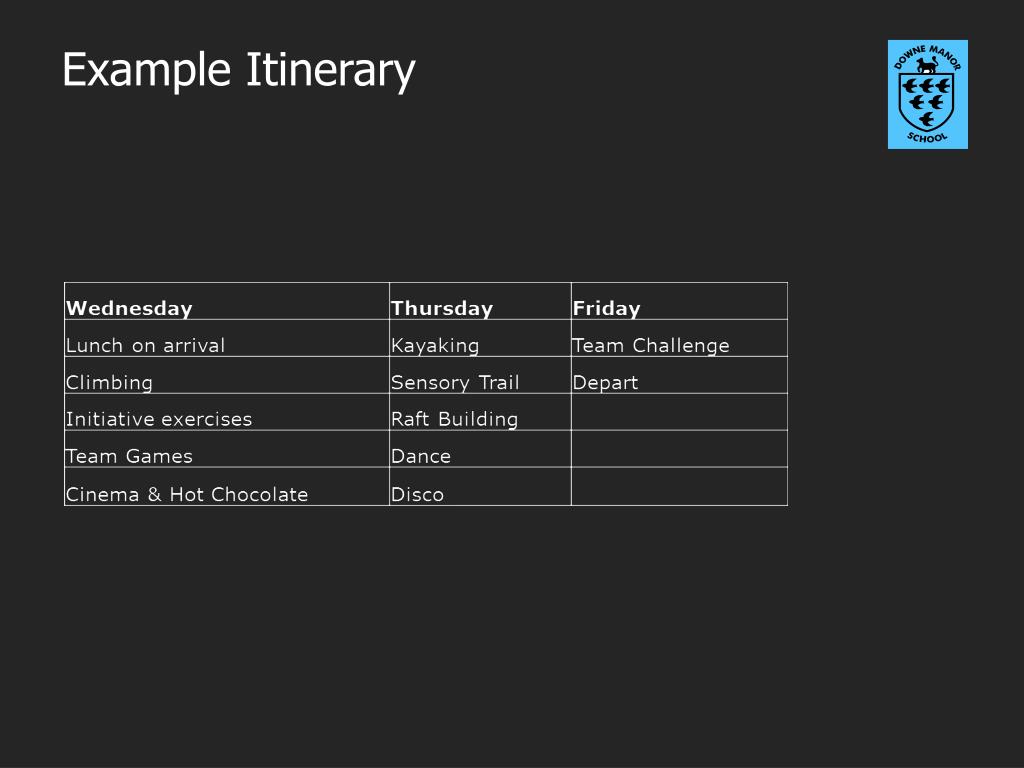 Example Itinerary

DOWNE MANOR SCHOOL

| Wednesday | Thursday | Friday |
|---|---|---|
| Lunch on arrival | Kayaking | Team Challenge |
| Climbing | Sensory Trail | Depart |
| Initiative exercises | Raft Building | |
| Team Games | Dance | |
| Cinema & Hot Chocolate | Disco | |